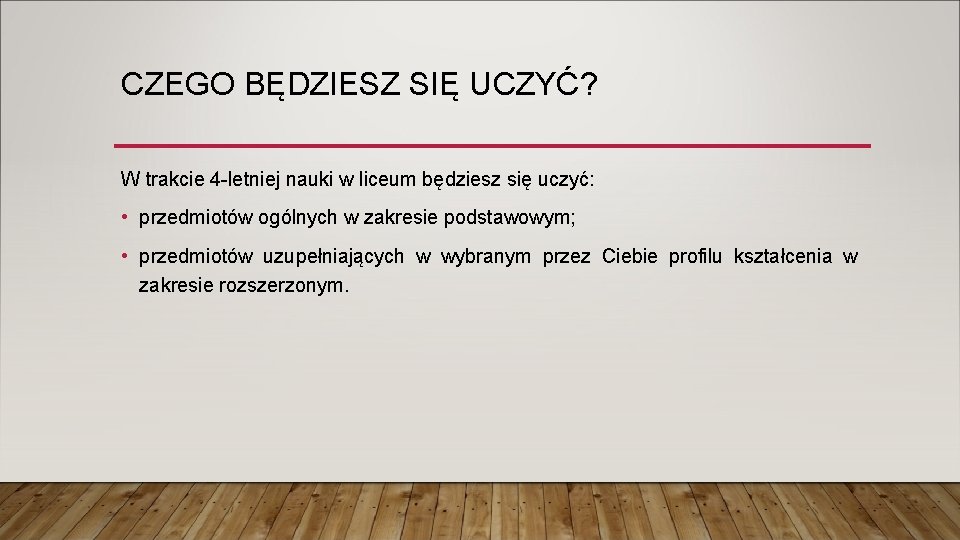 CZEGO BĘDZIESZ SIĘ UCZYĆ?

W trakcie 4-letniej nauki w liceum będziesz się uczyć:

• przedmiotów ogólnych w zakresie podstawowym;

• przedmiotów uzupełniających w wybranym przez Ciebie profilu kształcenia w zakresie rozszerzonym.